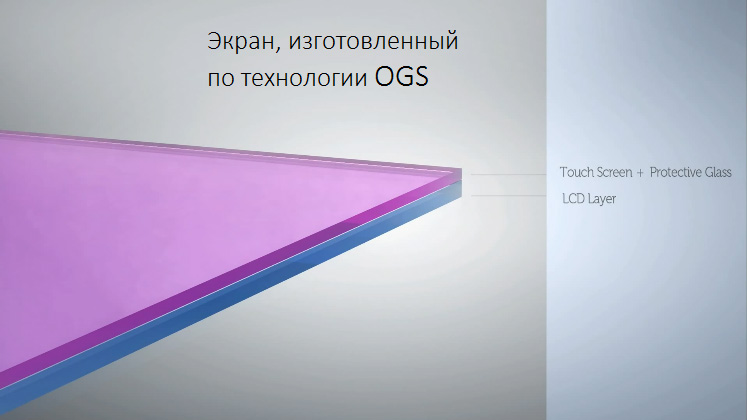 Экран, изготовленный по технологии OGS

Touch Screen + Protective Glass

LCD Layer